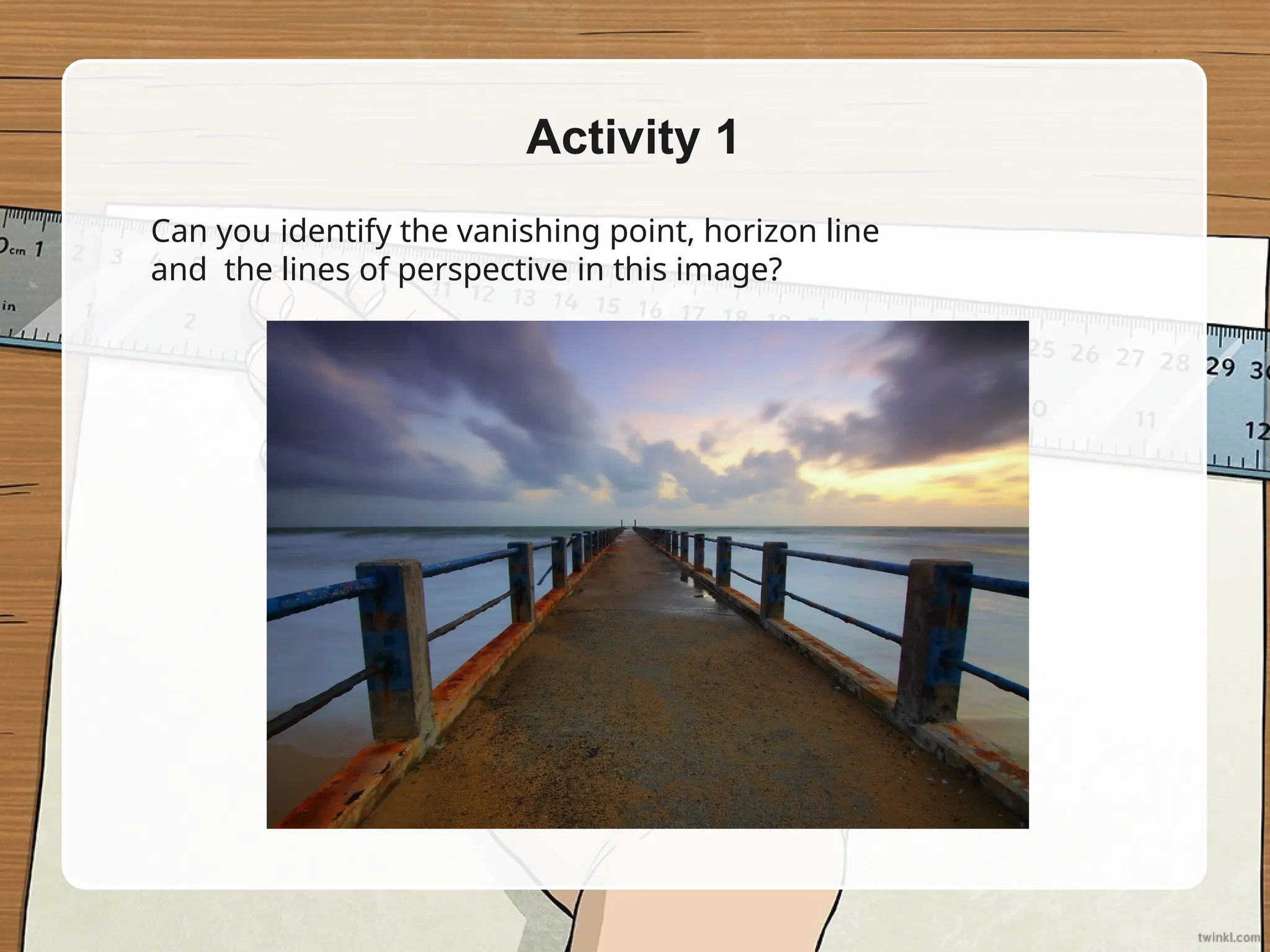 Activity 1

Can you identify the vanishing point, horizon line and  the lines of perspective in this image?

twinkl.com